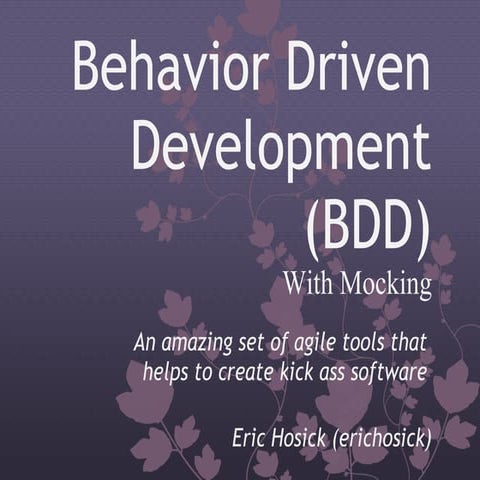 Behavior Driven Development (BDD)

With Mocking

An amazing set of agile tools that helps to create kick ass software

Eric Hosick (erichosick)